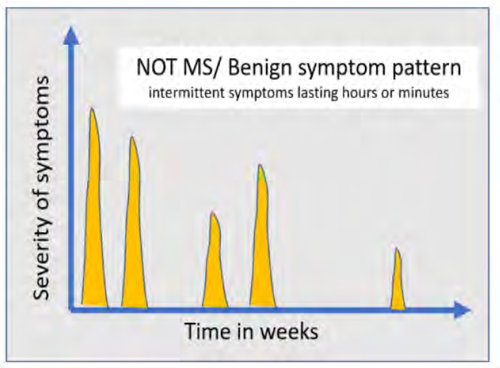 NOT MS/ Benign symptom pattern
intermittent symptoms lasting hours or minutes

Severity of symptoms

Time in weeks